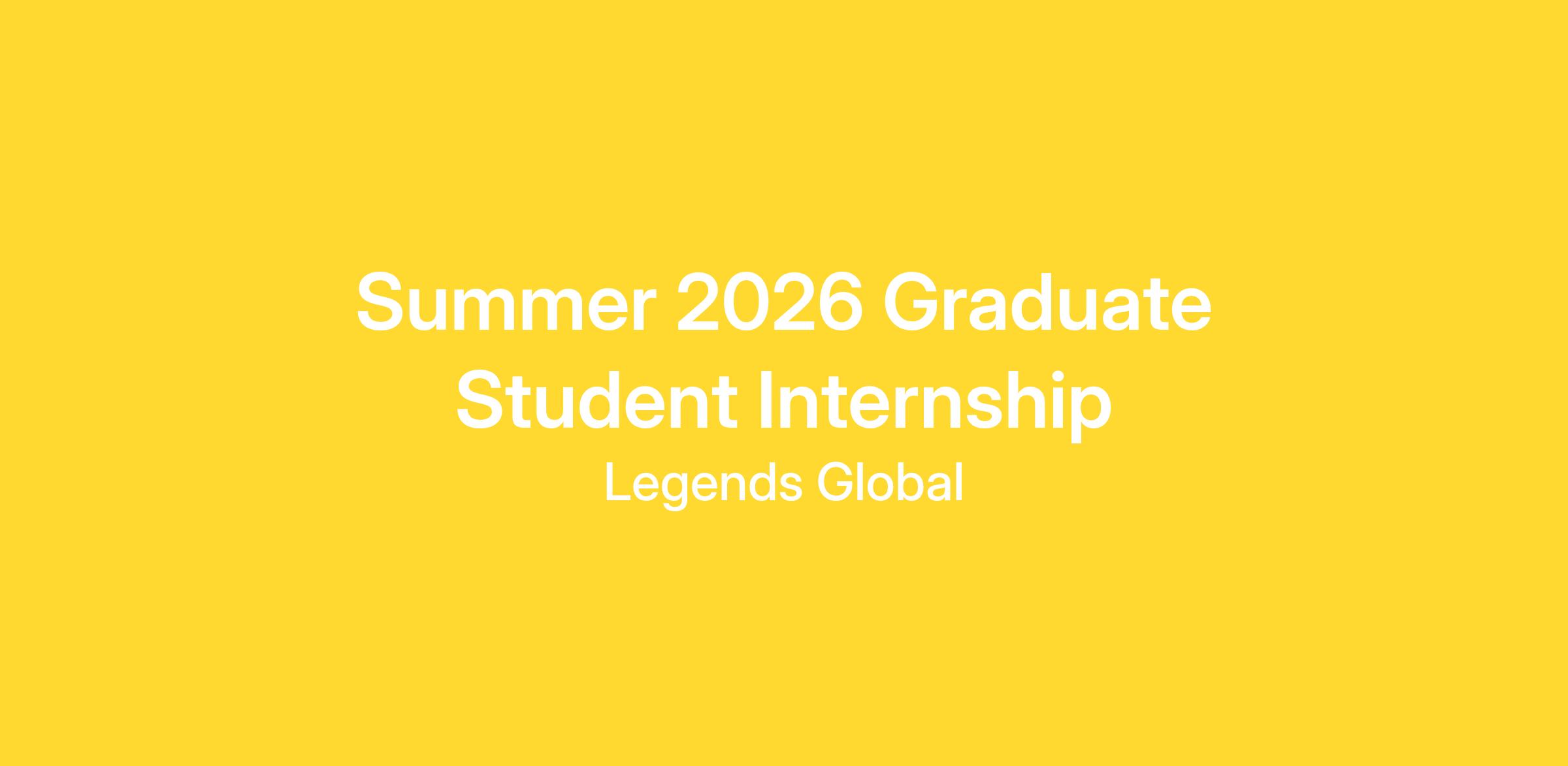 Summer 2026 Graduate Student Internship

Legends Global